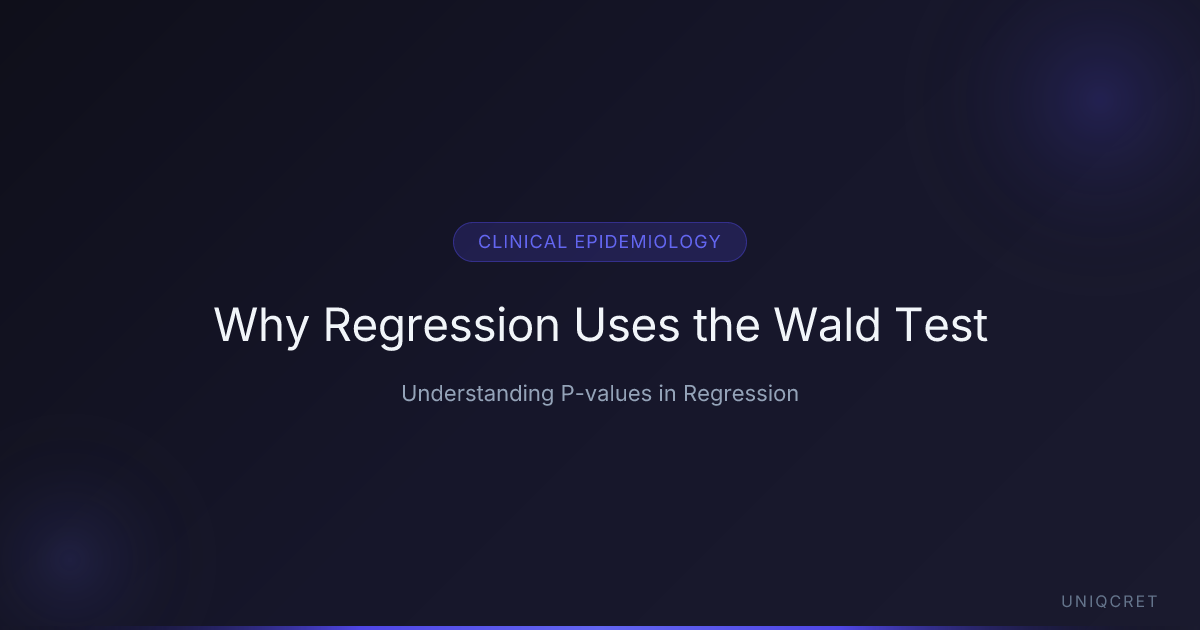 CLINICAL EPIDEMIOLOGY

Why Regression Uses the Wald Test

Understanding P-values in Regression

UNIQCRET